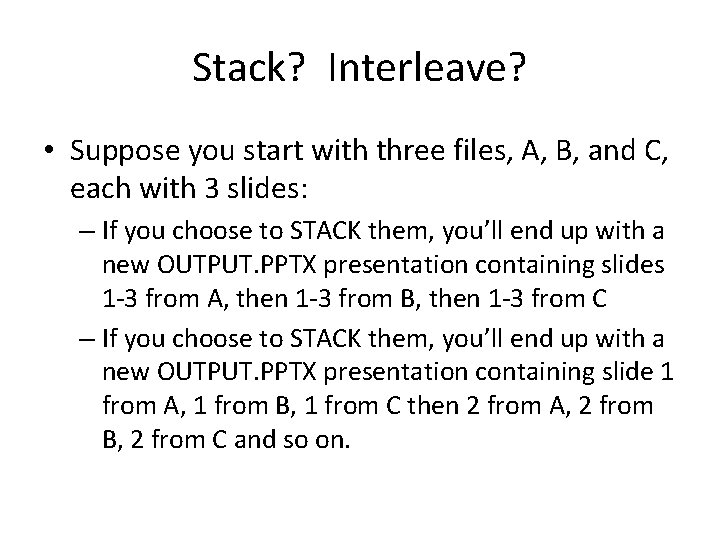 Stack? Interleave?

• Suppose you start with three files, A, B, and C, each with 3 slides:

– If you choose to STACK them, you'll end up with a new OUTPUT.PPTX presentation containing slides 1-3 from A, then 1-3 from B, then 1-3 from C

– If you choose to STACK them, you'll end up with a new OUTPUT.PPTX presentation containing slide 1 from A, 1 from B, 1 from C then 2 from A, 2 from B, 2 from C and so on.